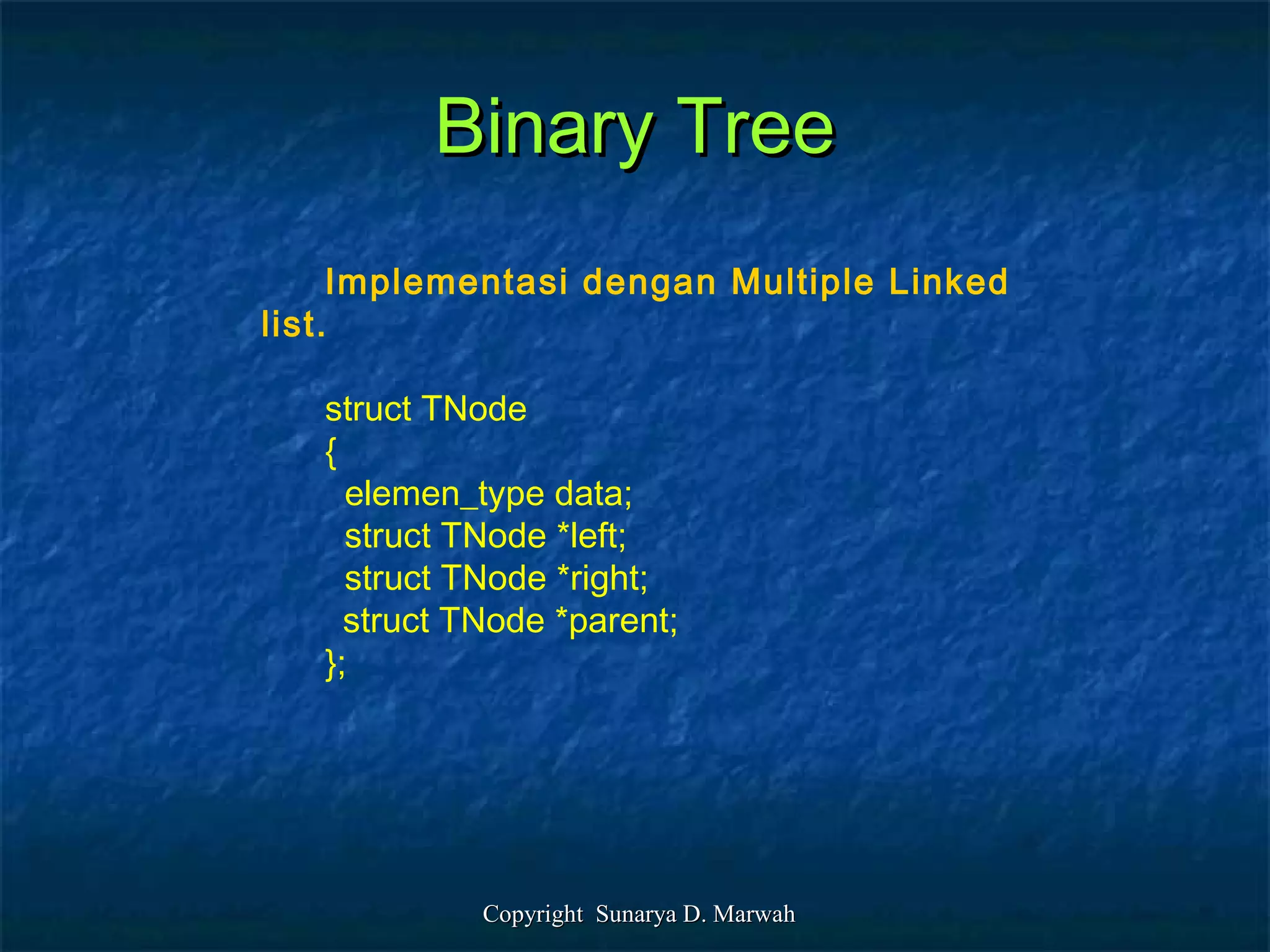 Binary Tree

Implementasi dengan Multiple Linked list.

struct TNode
{
elemen_type data;
struct TNode *left;
struct TNode *right;
struct TNode *parent;
};

Copyright Sunarya D. Marwah